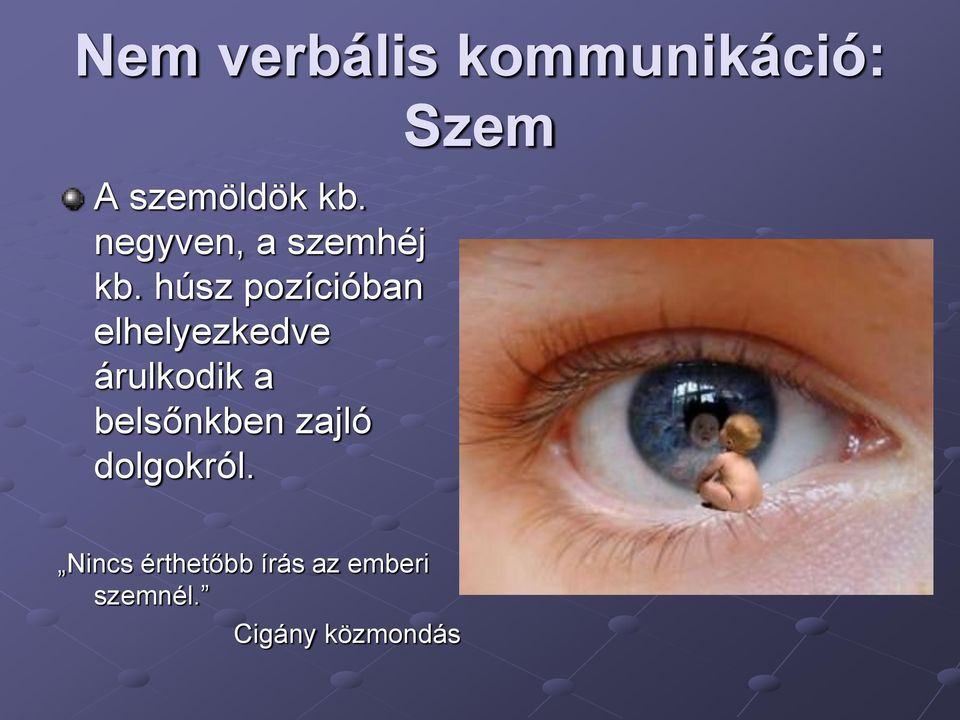 Nem verbális kommunikáció: Szem

A szemöldök kb. negyven, a szemhéj kb. húsz pozícióban elhelyezkedve árulkodik a belsőnkben zajló dolgokról.

„Nincs érthetőbb írás az emberi szemnél.”

Cigány közmondás